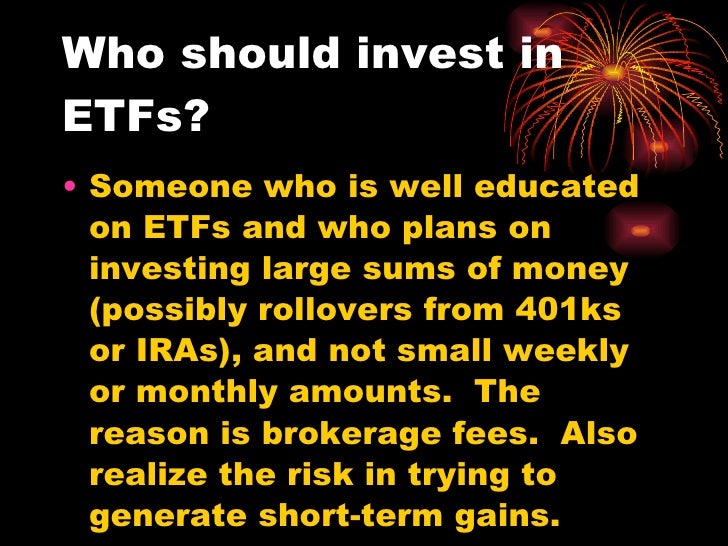 Who should invest in ETFs?

• Someone who is well educated on ETFs and who plans on investing large sums of money (possibly rollovers from 401ks or IRAs), and not small weekly or monthly amounts. The reason is brokerage fees. Also realize the risk in trying to generate short-term gains.